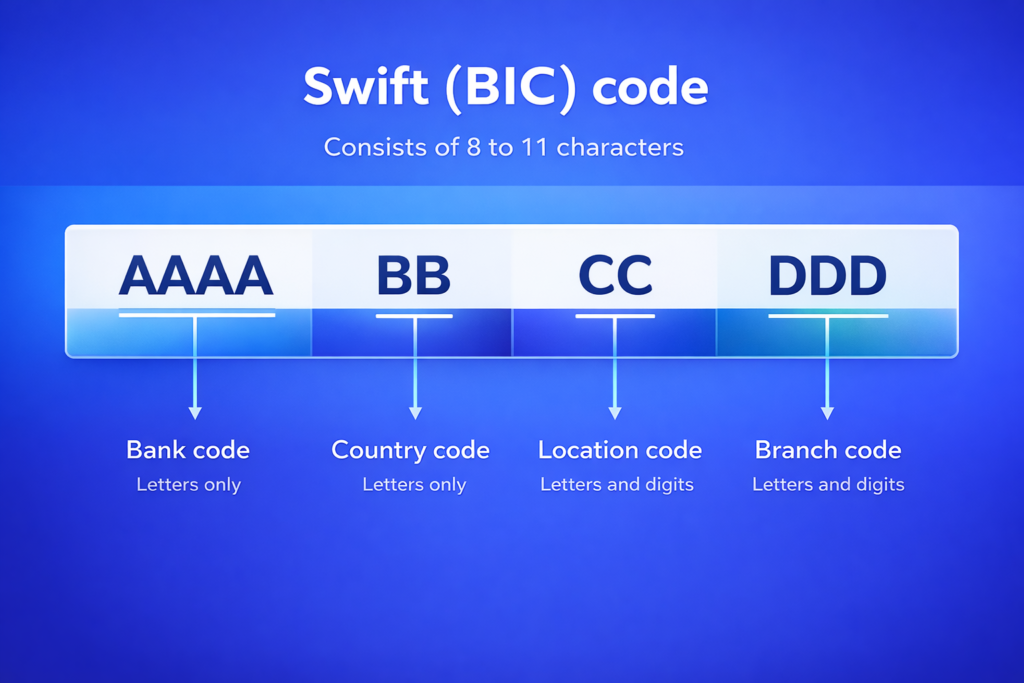 Swift (BIC) code

Consists of 8 to 11 characters

AAAA BB CC DDD

Bank code
Letters only

Country code
Letters only

Location code
Letters and digits

Branch code
Letters and digits